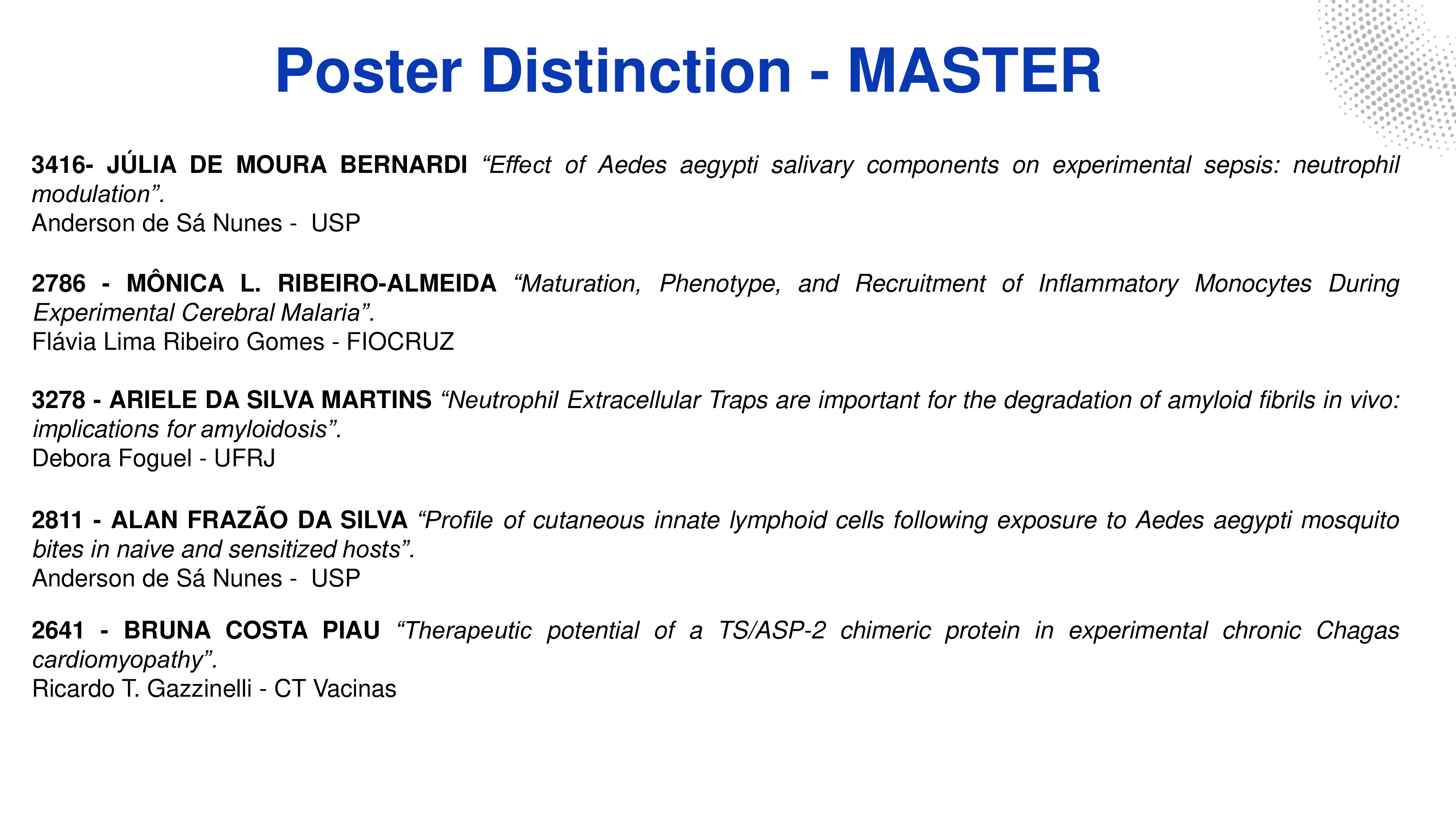 Poster Distinction - MASTER

3416- JÚLIA DE MOURA BERNARDI “Effect of Aedes aegypti salivary components on experimental sepsis: neutrophil modulation”.
Anderson de Sá Nunes - USP

2786 - MÔNICA L. RIBEIRO-ALMEIDA “Maturation, Phenotype, and Recruitment of Inflammatory Monocytes During Experimental Cerebral Malaria”.
Flávia Lima Ribeiro Gomes - FIOCRUZ

3278 - ARIELE DA SILVA MARTINS “Neutrophil Extracellular Traps are important for the degradation of amyloid fibrils in vivo: implications for amyloidosis”.
Debora Foguel - UFRJ

2811 - ALAN FRAZÃO DA SILVA “Profile of cutaneous innate lymphoid cells following exposure to Aedes aegypti mosquito bites in naive and sensitized hosts”.
Anderson de Sá Nunes - USP

2641 - BRUNA COSTA PIAU “Therapeutic potential of a TS/ASP-2 chimeric protein in experimental chronic Chagas cardiomyopathy”.
Ricardo T. Gazzinelli - CT Vacinas